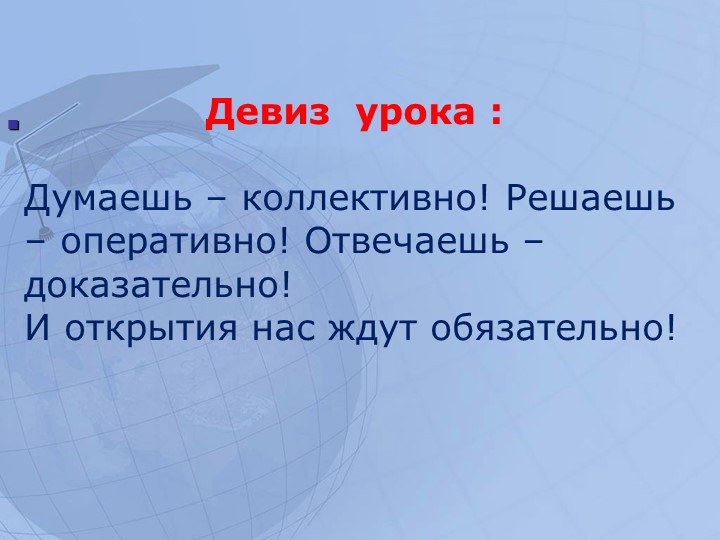 Девиз урока :

Думаешь – коллективно! Решаешь – оперативно! Отвечаешь – доказательно!
И открытия нас ждут обязательно!